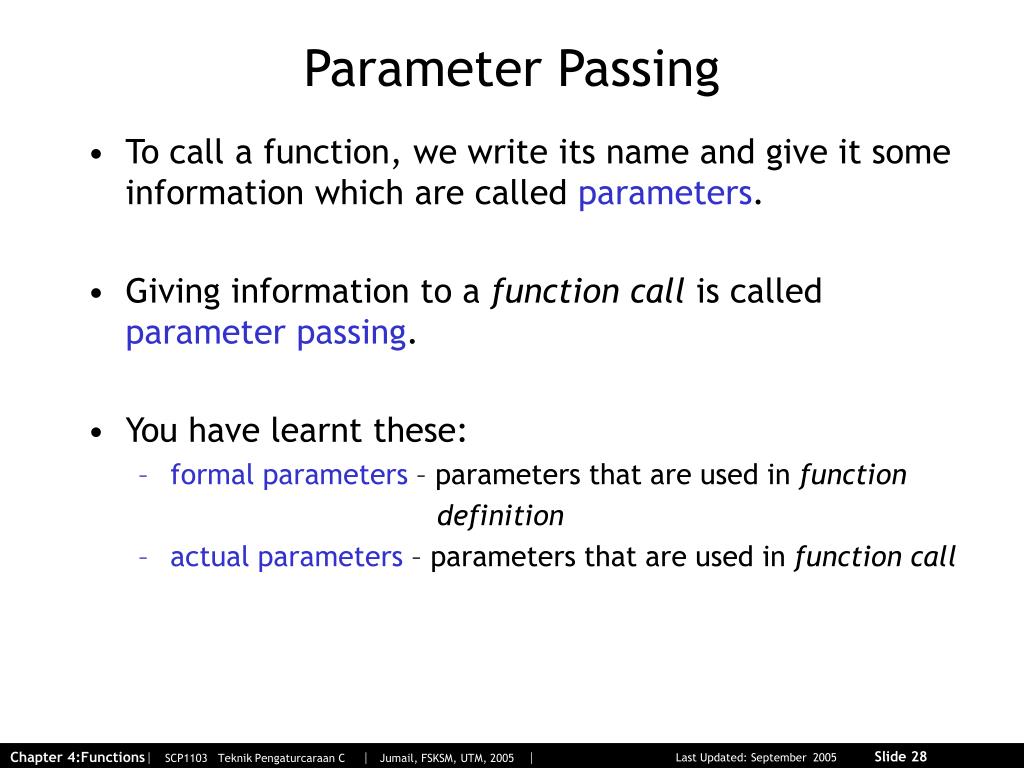 Parameter Passing

• To call a function, we write its name and give it some information which are called parameters.

• Giving information to a function call is called parameter passing.

• You have learnt these:
 – formal parameters – parameters that are used in function definition
 – actual parameters – parameters that are used in function call

Chapter 4:Functions | SCP1103 Teknik Pengaturcaraan C | Jumail, FSKSM, UTM, 2005 | Last Updated: September 2005 Slide 28